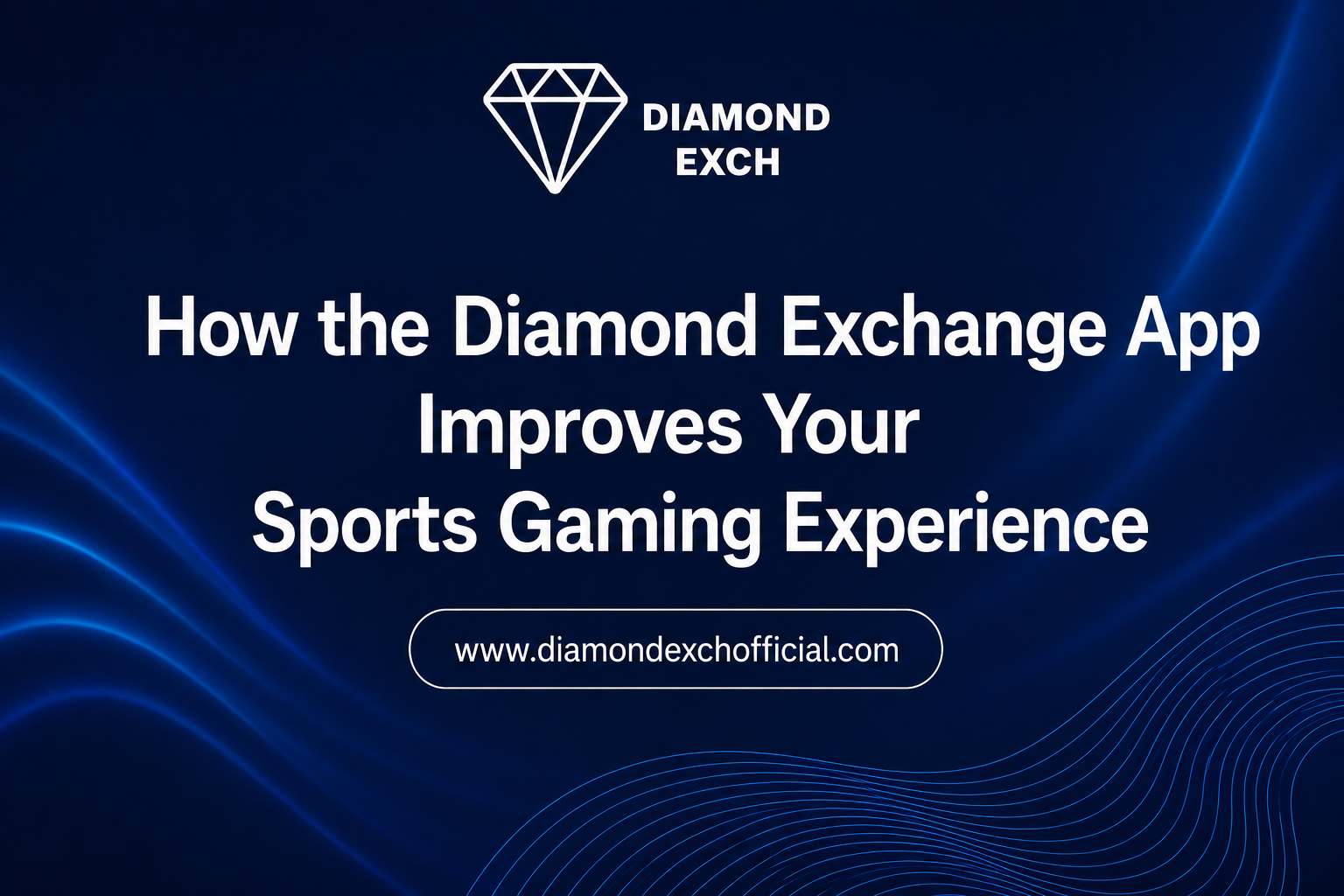 DIAMOND EXCH

How the Diamond Exchange App Improves Your Sports Gaming Experience

www.diamondexchofficial.com